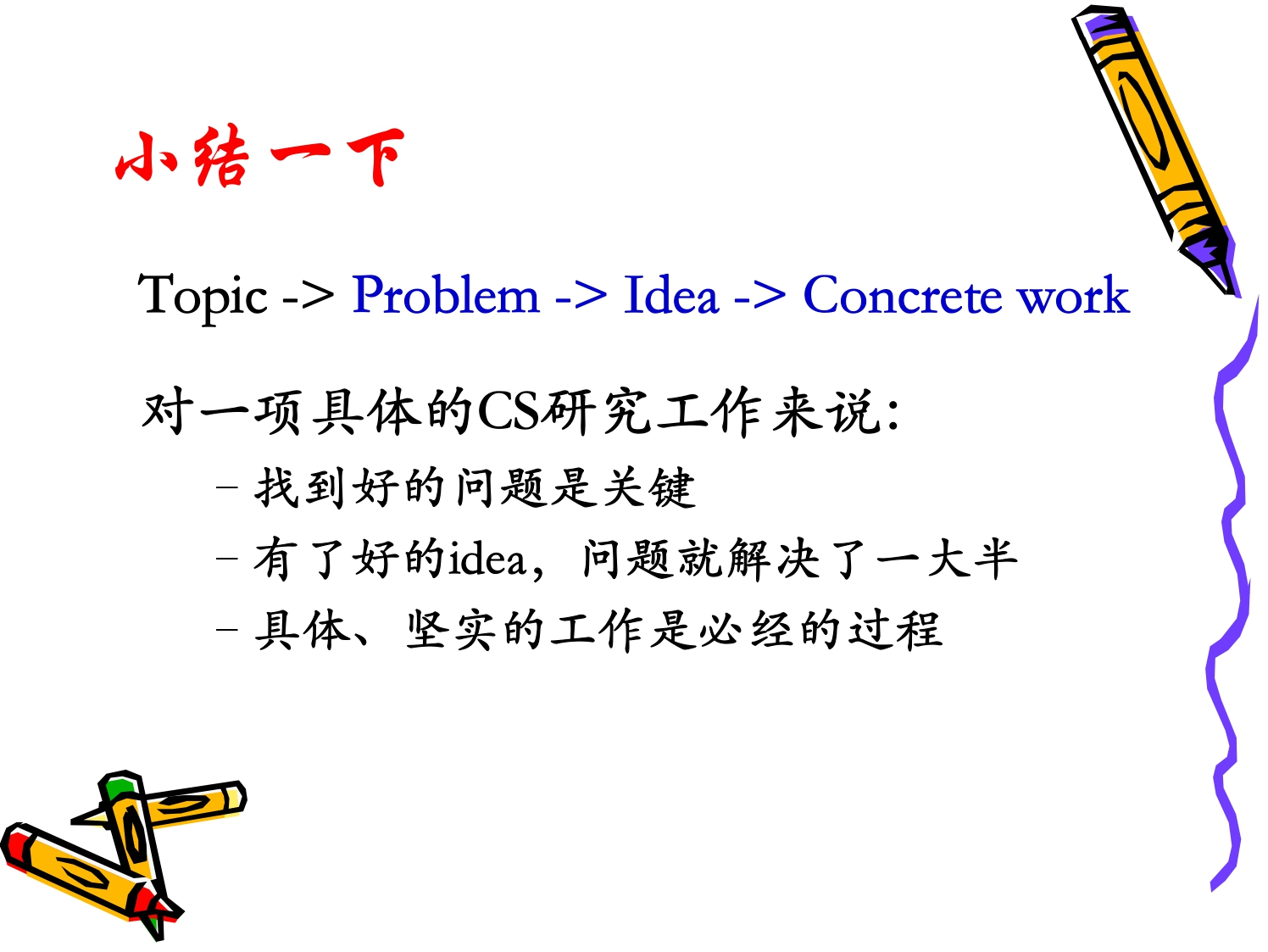 小结一下

Topic -> Problem -> Idea -> Concrete work

对一项具体的CS研究工作来说:

– 找到好的问题是关键
– 有了好的idea，问题就解决了一大半
– 具体、坚实的工作是必经的过程